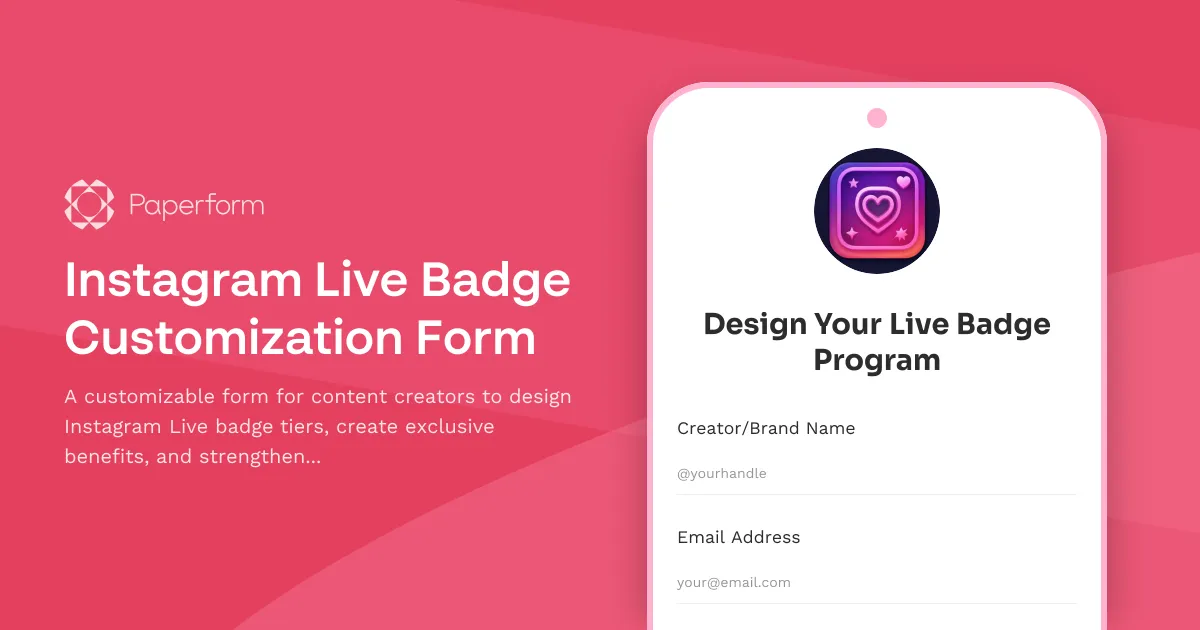 Paperform

Instagram Live Badge Customization Form

A customizable form for content creators to design Instagram Live badge tiers, create exclusive benefits, and strengthen...

Design Your Live Badge Program

Creator/Brand Name

@yourhandle

Email Address

your@email.com